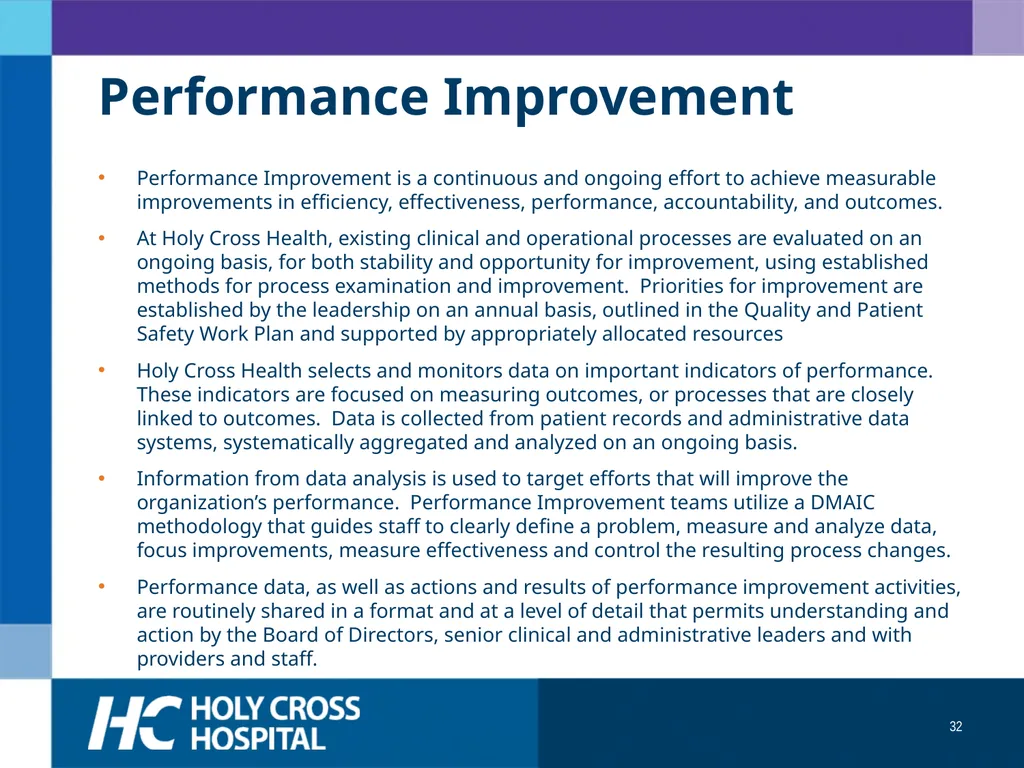 Performance Improvement

• Performance Improvement is a continuous and ongoing effort to achieve measurable improvements in efficiency, effectiveness, performance, accountability, and outcomes.

• At Holy Cross Health, existing clinical and operational processes are evaluated on an ongoing basis, for both stability and opportunity for improvement, using established methods for process examination and improvement. Priorities for improvement are established by the leadership on an annual basis, outlined in the Quality and Patient Safety Work Plan and supported by appropriately allocated resources

• Holy Cross Health selects and monitors data on important indicators of performance. These indicators are focused on measuring outcomes, or processes that are closely linked to outcomes. Data is collected from patient records and administrative data systems, systematically aggregated and analyzed on an ongoing basis.

• Information from data analysis is used to target efforts that will improve the organization's performance. Performance Improvement teams utilize a DMAIC methodology that guides staff to clearly define a problem, measure and analyze data, focus improvements, measure effectiveness and control the resulting process changes.

• Performance data, as well as actions and results of performance improvement activities, are routinely shared in a format and at a level of detail that permits understanding and action by the Board of Directors, senior clinical and administrative leaders and with providers and staff.

HC HOLY CROSS HOSPITAL

32